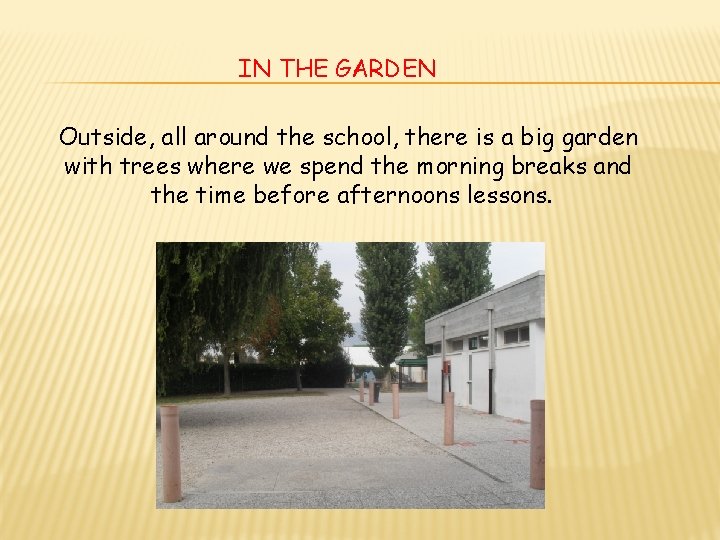 IN THE GARDEN

Outside, all around the school, there is a big garden with trees where we spend the morning breaks and the time before afternoons lessons.